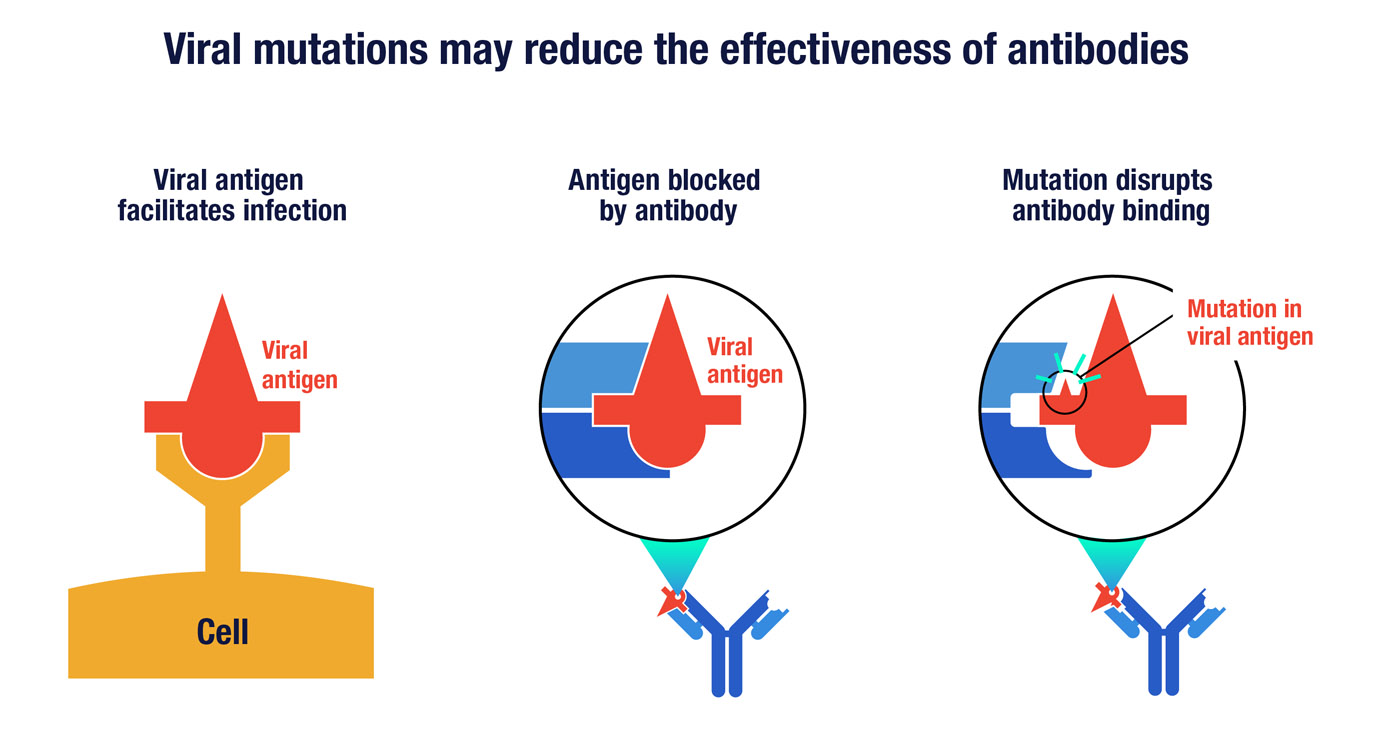 Viral mutations may reduce the effectiveness of antibodies

Viral antigen facilitates infection

Viral antigen

Cell

Antigen blocked by antibody

Viral antigen

Mutation disrupts antibody binding

Mutation in viral antigen